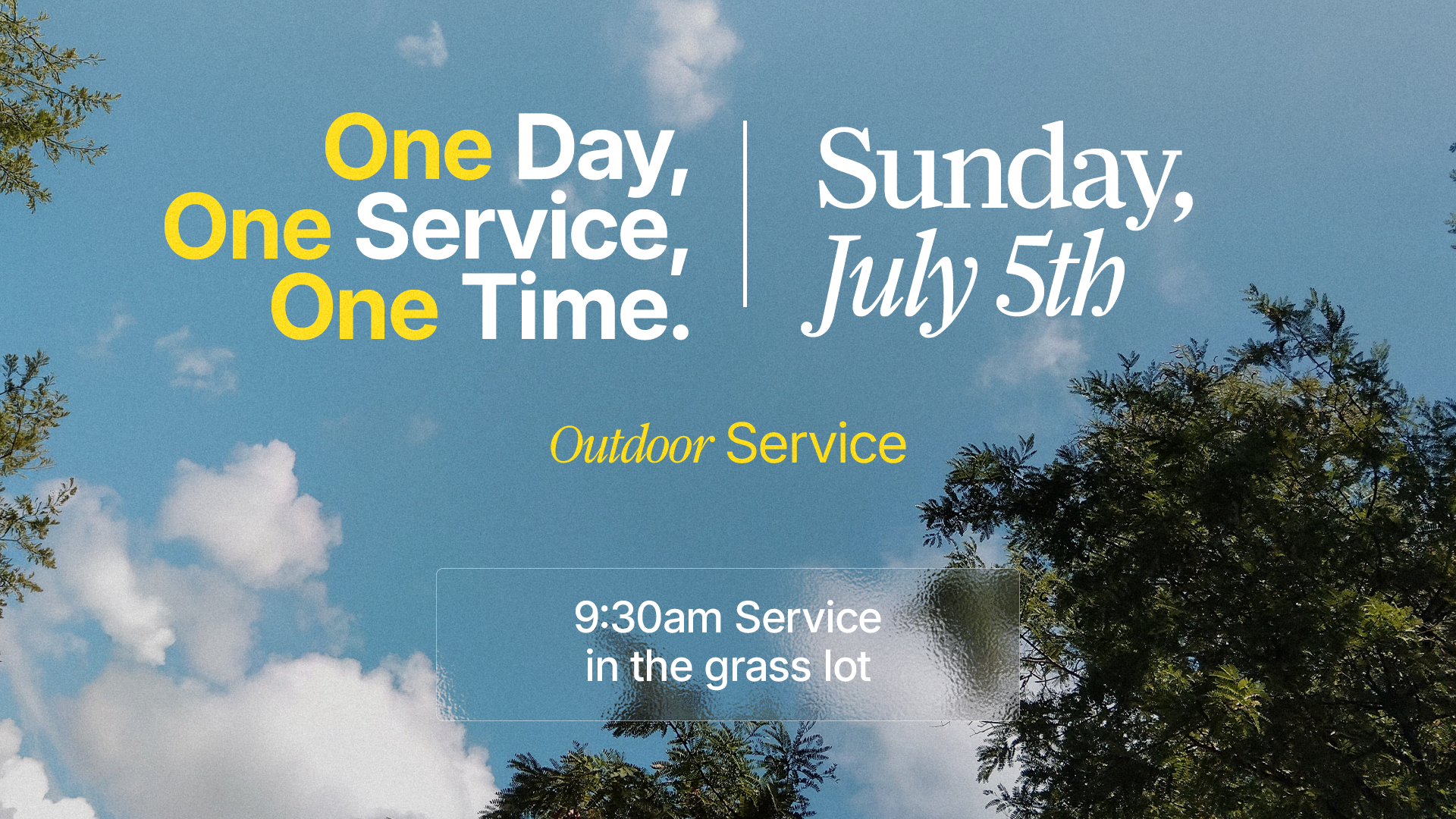 One Day,
One Service,
One Time.

Sunday,
July 5th

Outdoor Service

9:30am Service
in the grass lot